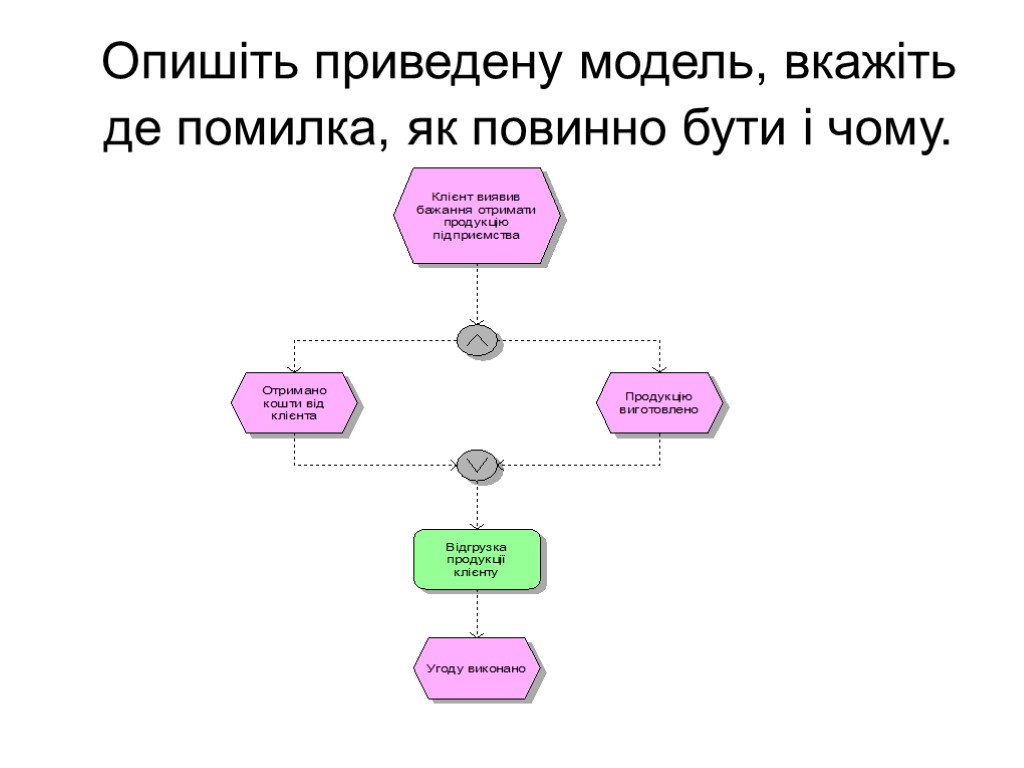 Опишіть приведену модель, вкажіть де помилка, як повинно бути і чому.

Клієнт виявив бажання отримати продукцію підприємства

$\wedge$

Отримано кошти від клієнта

Продукцію виготовлено

$\vee$

Відгрузка продукції клієнту

Угоду виконано